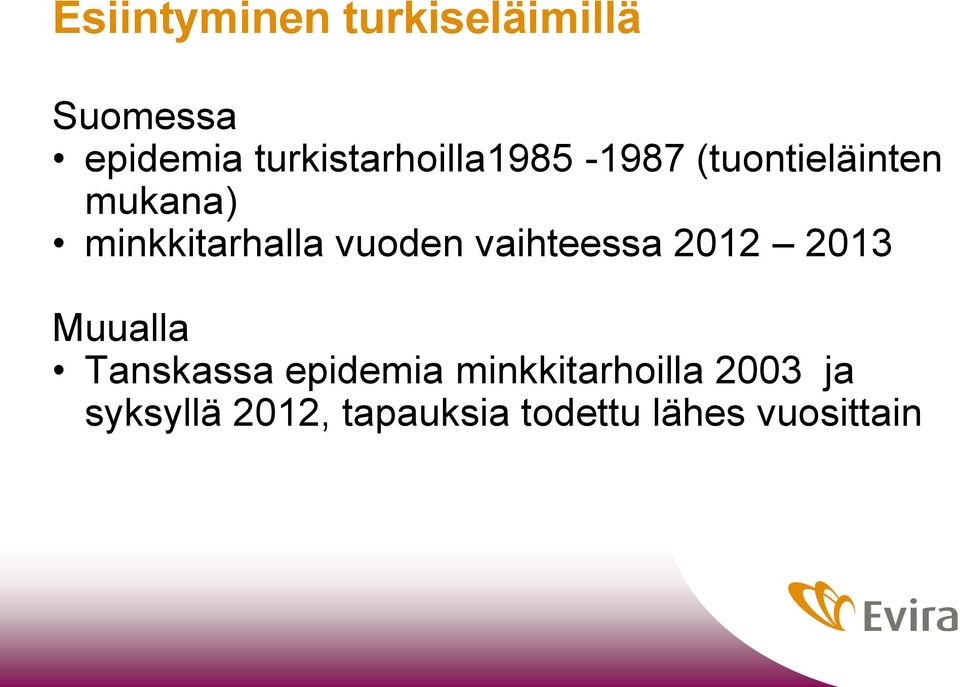 Esiintyminen turkiseläimillä

Suomessa
• epidemia turkistarhoilla1985 -1987 (tuontieläinten mukana)
• minkkitarhalla vuoden vaihteessa 2012 – 2013

Muualla
• Tanskassa epidemia minkkitarhoilla 2003 ja syksyllä 2012, tapauksia todettu lähes vuosittain

Evira